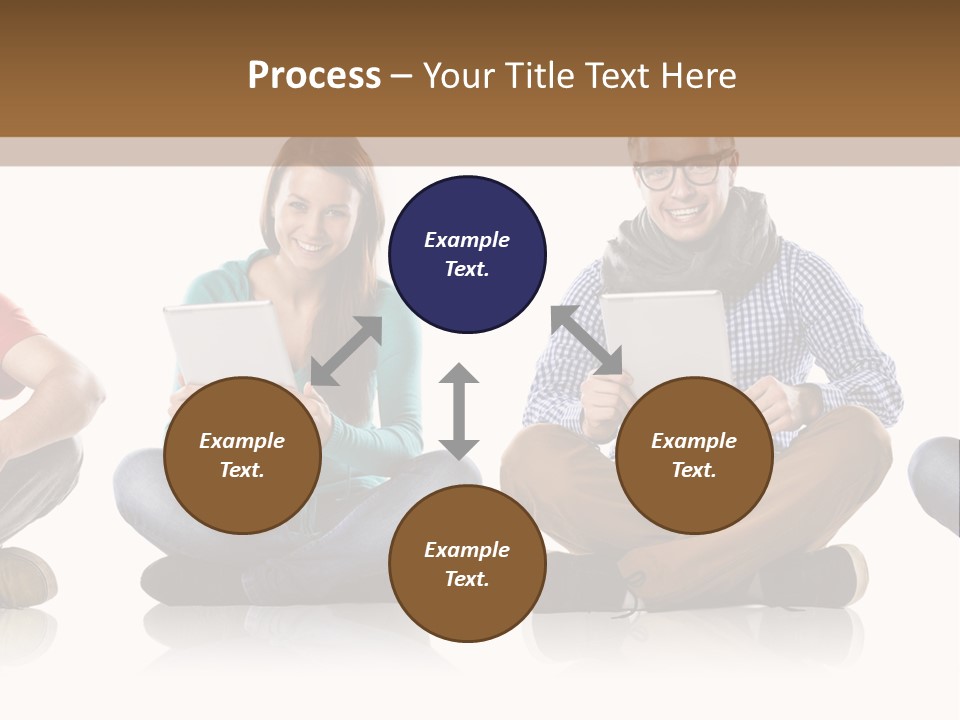 Process – Your Title Text Here

Example Text.

Example Text.

Example Text.

Example Text.